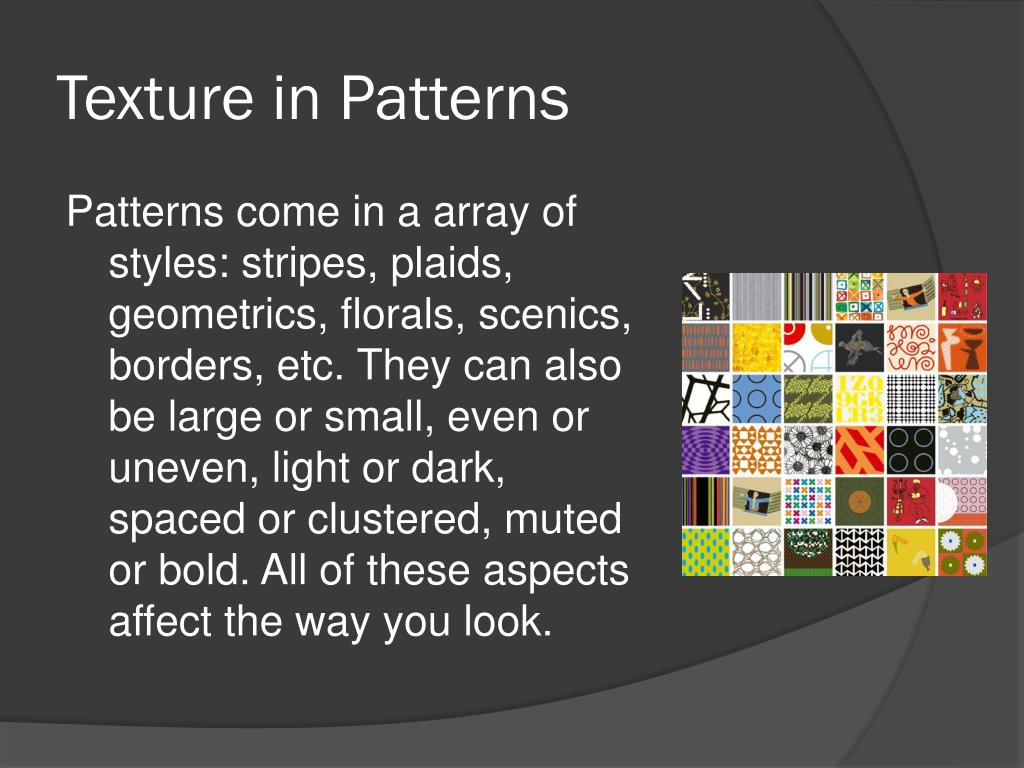 Texture in Patterns

Patterns come in a array of styles: stripes, plaids, geometrics, florals, scenics, borders, etc. They can also be large or small, even or uneven, light or dark, spaced or clustered, muted or bold. All of these aspects affect the way you look.